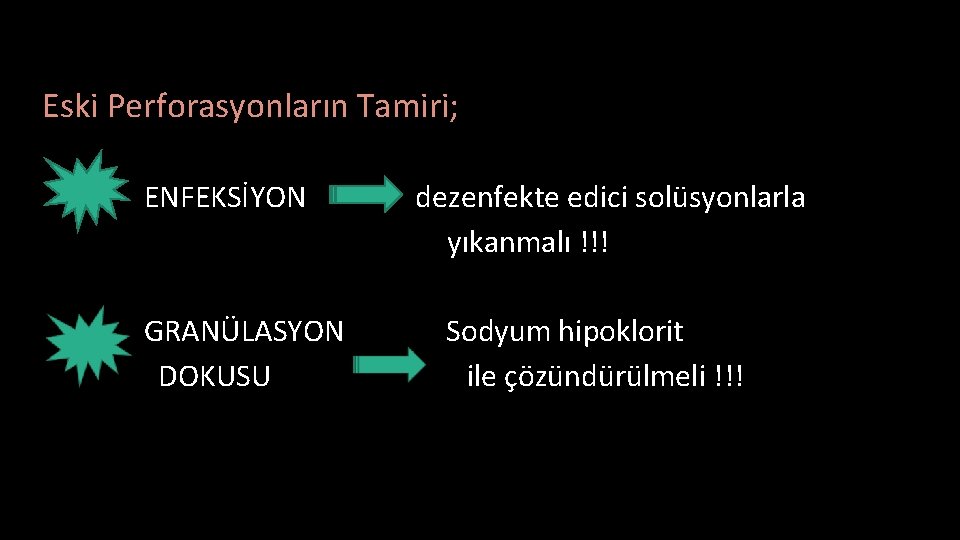 Eski Perforasyonların Tamiri;

ENFEKSİYON dezenfekte edici solüsyonlarla yıkanmalı !!!

GRANÜLASYON DOKUSU Sodyum hipoklorit ile çözündürülmeli !!!